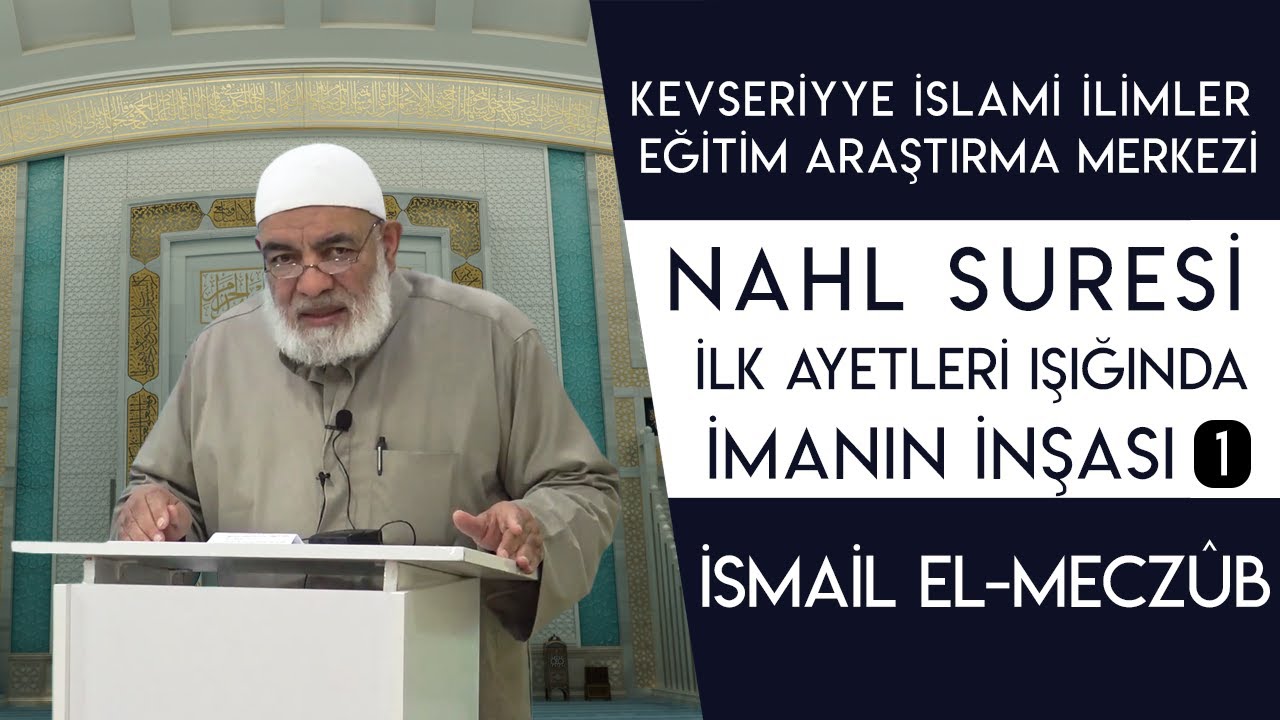 KEVSERİYYE İSLAMİ İLİMLER EĞİTİM ARAŞTIRMA MERKEZİ

NAHL SURESİ İLK AYETLERİ IŞIĞINDA İMANIN İNŞASI 1

İSMAİL EL-MECZÛB